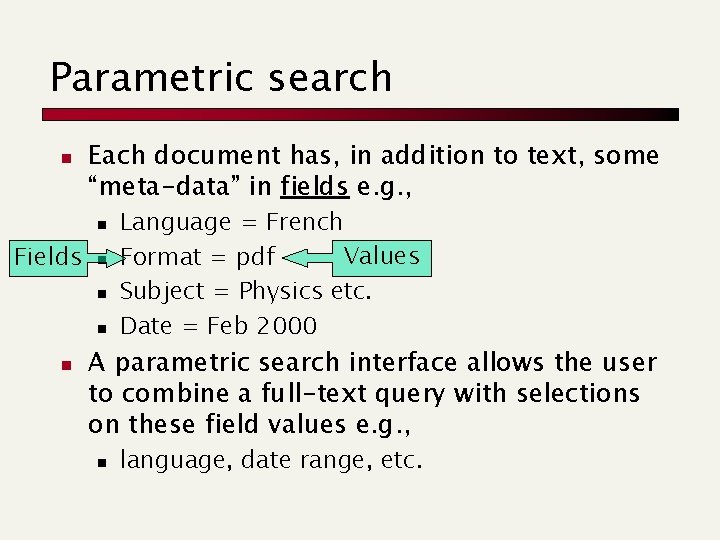 Parametric search

Each document has, in addition to text, some “meta-data” in fields e.g.,

Language = French

Fields

Format = pdf

Values

Subject = Physics etc.

Date = Feb 2000

A parametric search interface allows the user to combine a full-text query with selections on these field values e.g.,

language, date range, etc.